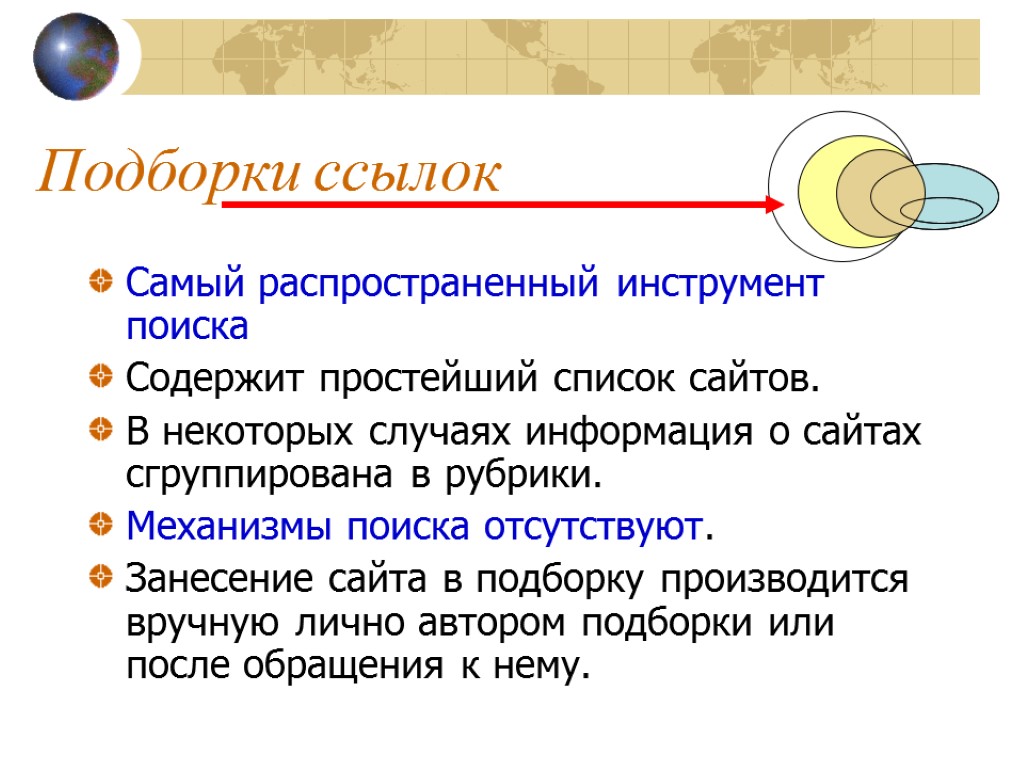 Подборки ссылок

Самый распространенный инструмент поиска

Содержит простейший список сайтов.

В некоторых случаях информация о сайтах сгруппирована в рубрики.

Механизмы поиска отсутствуют.

Занесение сайта в подборку производится вручную лично автором подборки или после обращения к нему.